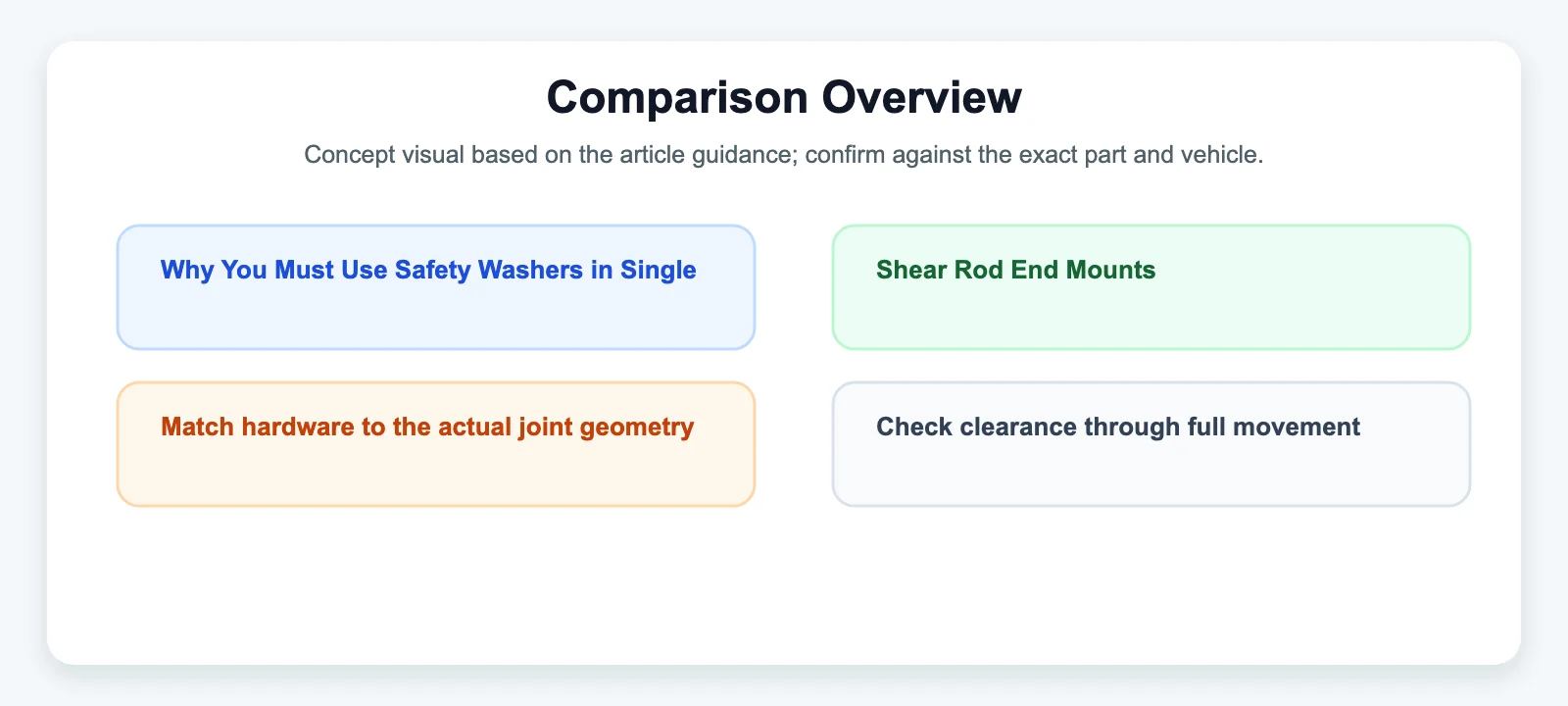 Comparison Overview

Concept visual based on the article guidance; confirm against the exact part and vehicle.

Why You Must Use Safety Washers in Single

Shear Rod End Mounts

Match hardware to the actual joint geometry

Check clearance through full movement